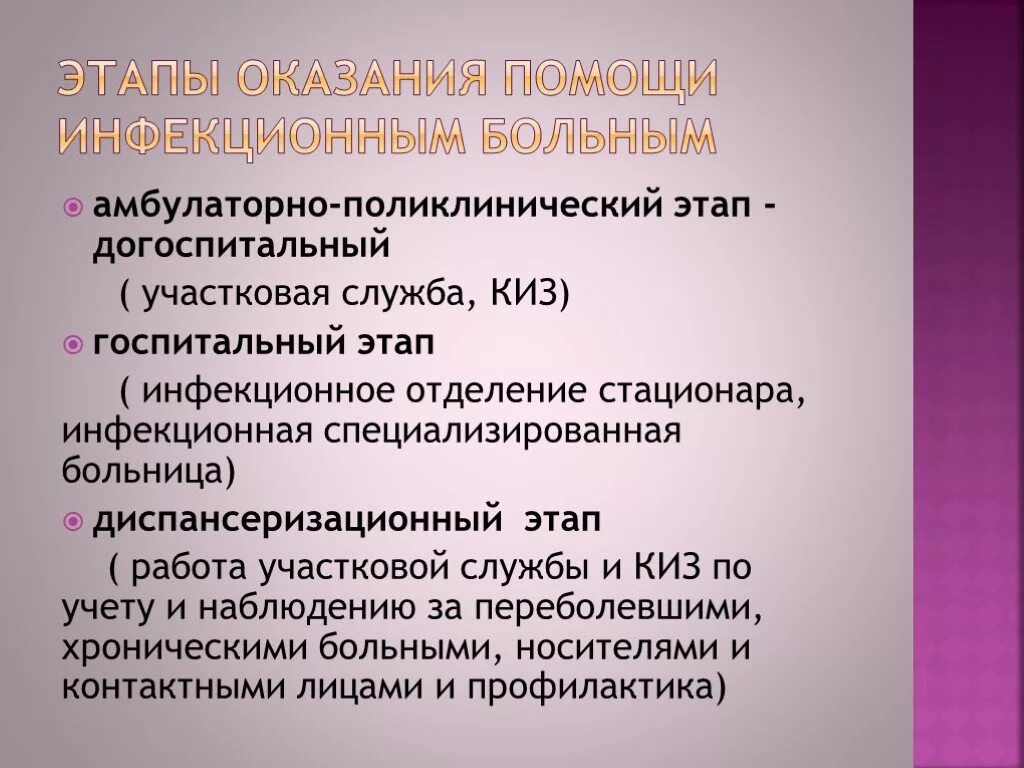 ЭТАПЫ ОКАЗАНИЯ ПОМОЩИ ИНФЕКЦИОННЫМ БОЛЬНЫМ

амбулаторно-поликлинический этап - догоспитальный
( участковая служба, КИЗ)

госпитальный этап
( инфекционное отделение стационара, инфекционная специализированная больница)

диспансеризационный этап
( работа участковой службы и КИЗ по учету и наблюдению за переболевшими, хроническими больными, носителями и контактными лицами и профилактика)